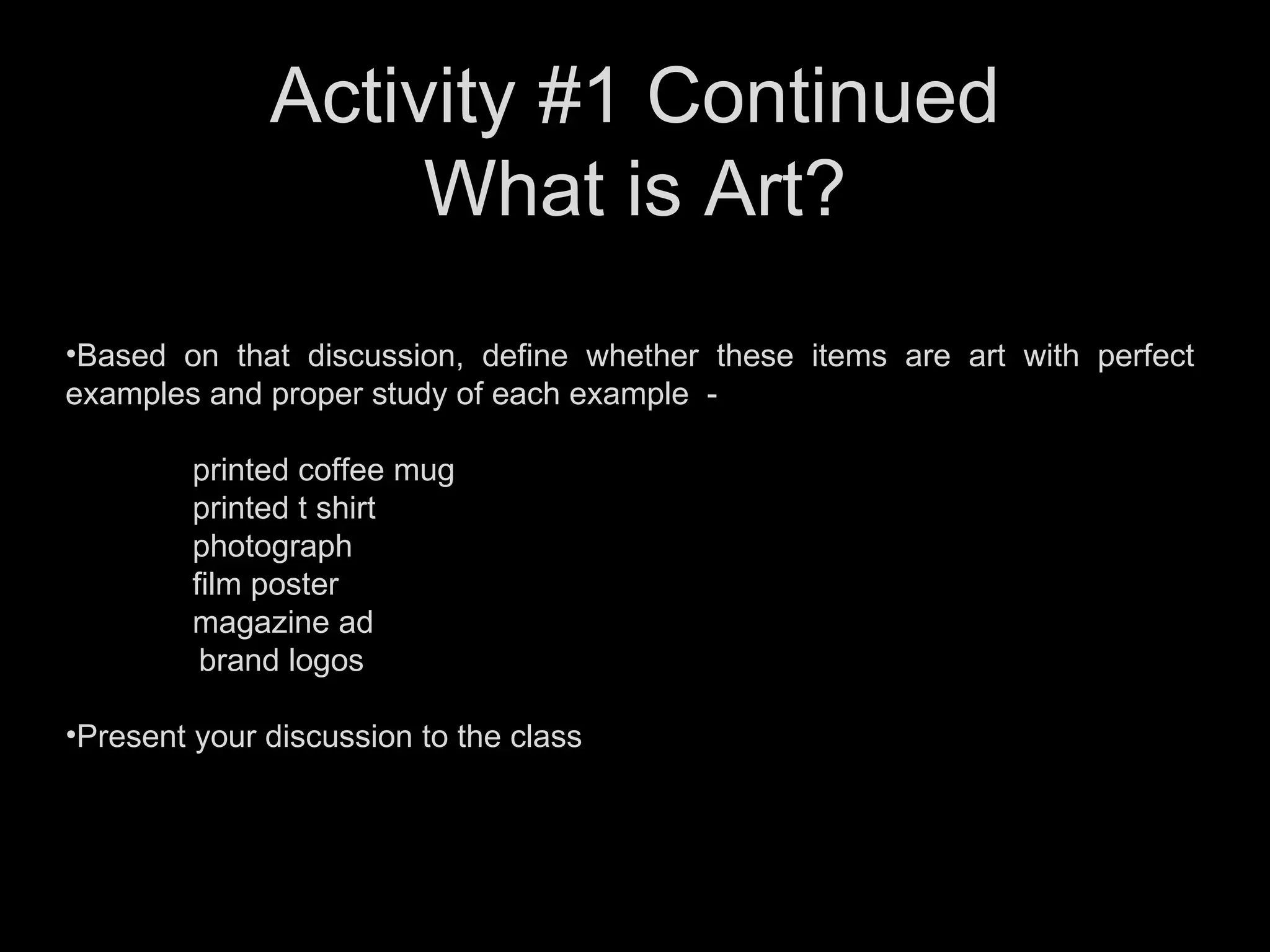 Activity #1 Continued
What is Art?

•Based on that discussion, define whether these items are art with perfect examples and proper study of each example -

printed coffee mug
printed t shirt
photograph
film poster
magazine ad
brand logos

•Present your discussion to the class